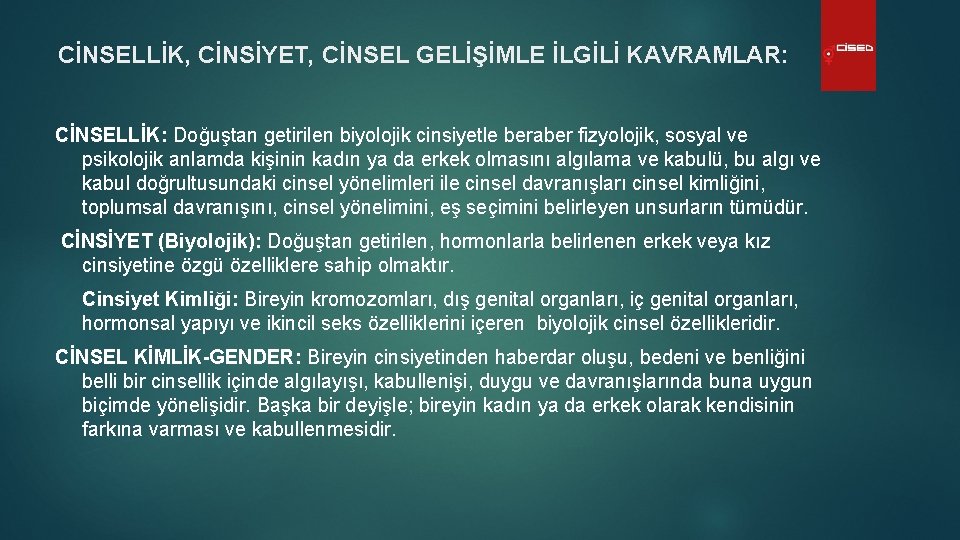 CİNSELLİK, CİNSİYET, CİNSEL GELİŞİMLE İLGİLİ KAVRAMLAR:

CİSED

CİNSELLİK: Doğuştan getirilen biyolojik cinsiyetle beraber fizyolojik, sosyal ve psikolojik anlamda kişinin kadın ya da erkek olmasını algılama ve kabulü, bu algı ve kabul doğrultusundaki cinsel yönelimleri ile cinsel davranışları cinsel kimliğini, toplumsal davranışını, cinsel yönelimini, eş seçimini belirleyen unsurların tümüdür.

CİNSİYET (Biyolojik): Doğuştan getirilen, hormonlarla belirlenen erkek veya kız cinsiyetine özgü özelliklere sahip olmaktır.

Cinsiyet Kimliği: Bireyin kromozomları, dış genital organları, iç genital organları, hormonsal yapıyı ve ikincil seks özelliklerini içeren biyolojik cinsel özellikleridir.

CİNSEL KİMLİK-GENDER: Bireyin cinsiyetinden haberdar oluşu, bedeni ve benliğini belli bir cinsellik içinde algılayışı, kabullenişi, duygu ve davranışlarında buna uygun biçimde yönelişidir. Başka bir deyişle; bireyin kadın ya da erkek olarak kendisinin farkına varması ve kabullenmesidir.